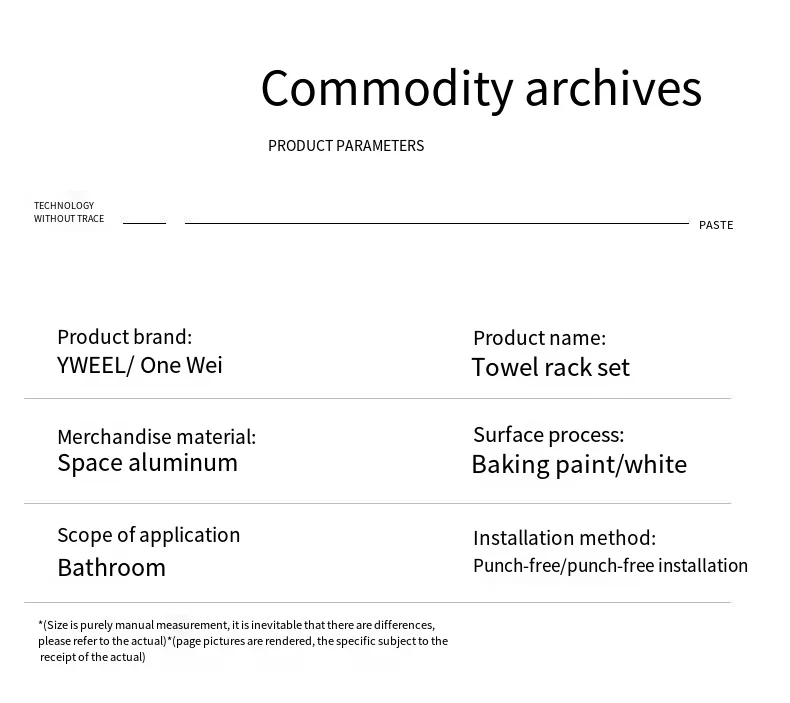 Commodity archives

PRODUCT PARAMETERS

TECHNOLOGY WITHOUT TRACE

PASTE

Product brand:
YWEEL/ One Wei

Product name:
Towel rack set

Merchandise material:
Space aluminum

Surface process:
Baking paint/white

Scope of application
Bathroom

Installation method:
Punch-free/punch-free installation

*(Size is purely manual measurement, it is inevitable that there are differences, please refer to the actual)*(page pictures are rendered, the specific subject to the receipt of the actual)